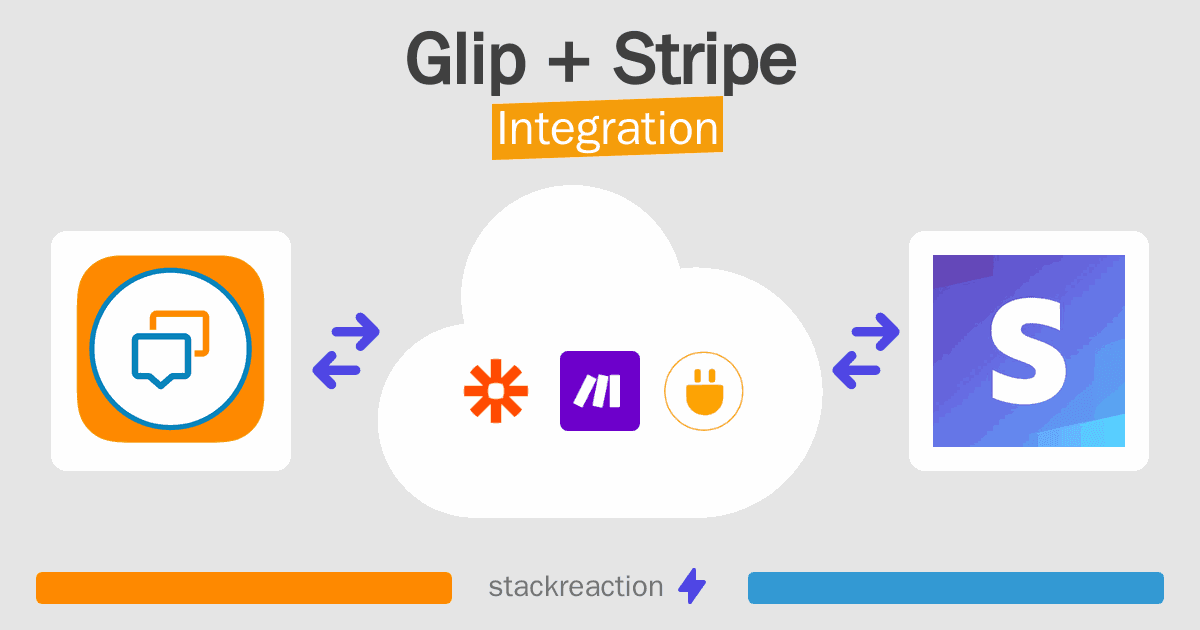 Glip + Stripe
Integration

S

stackreaction